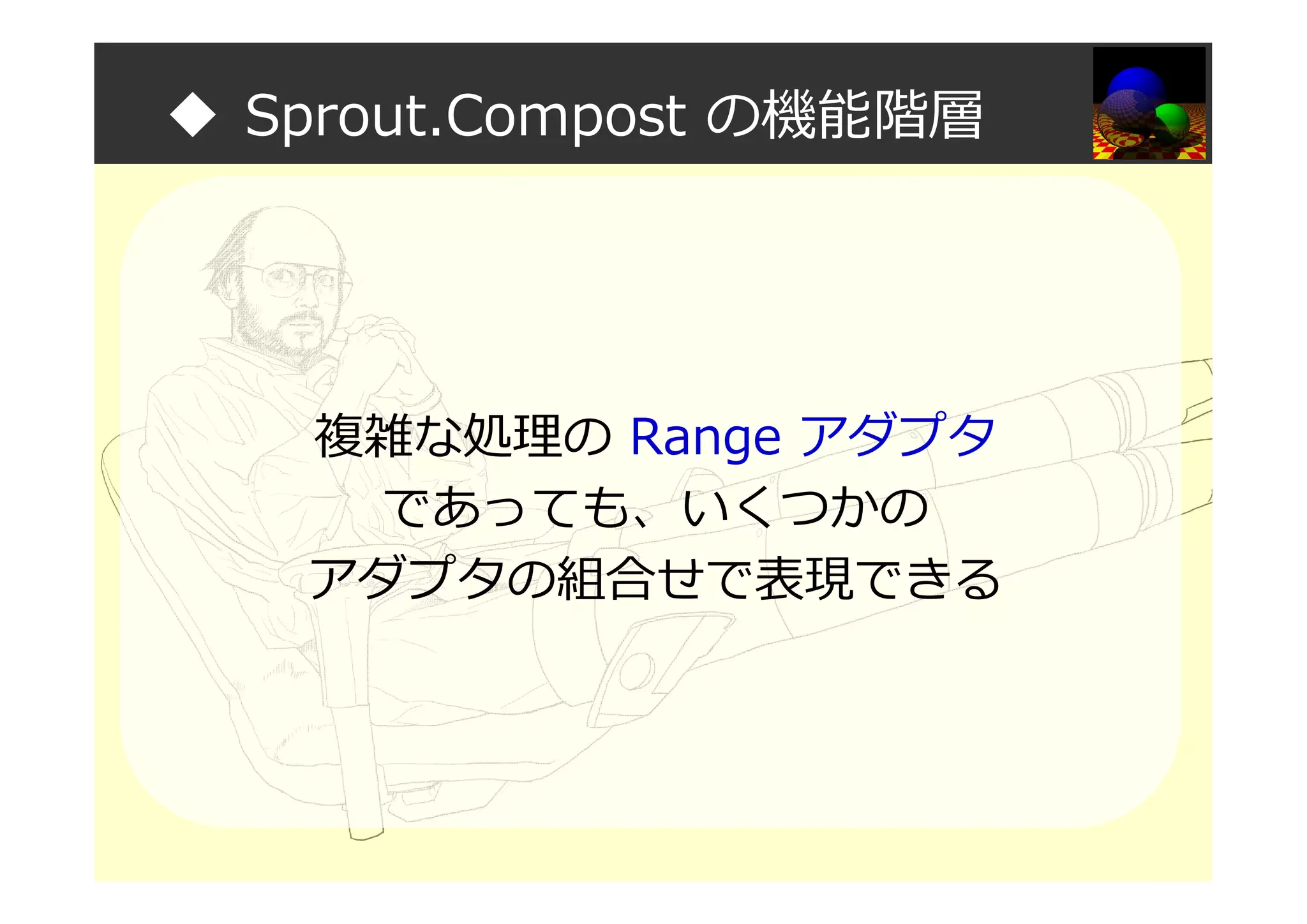 ◆ Sprout.Compost の機能階層

複雑な処理の Range アダプタ
であっても、いくつかの
アダプタの組合せで表現できる